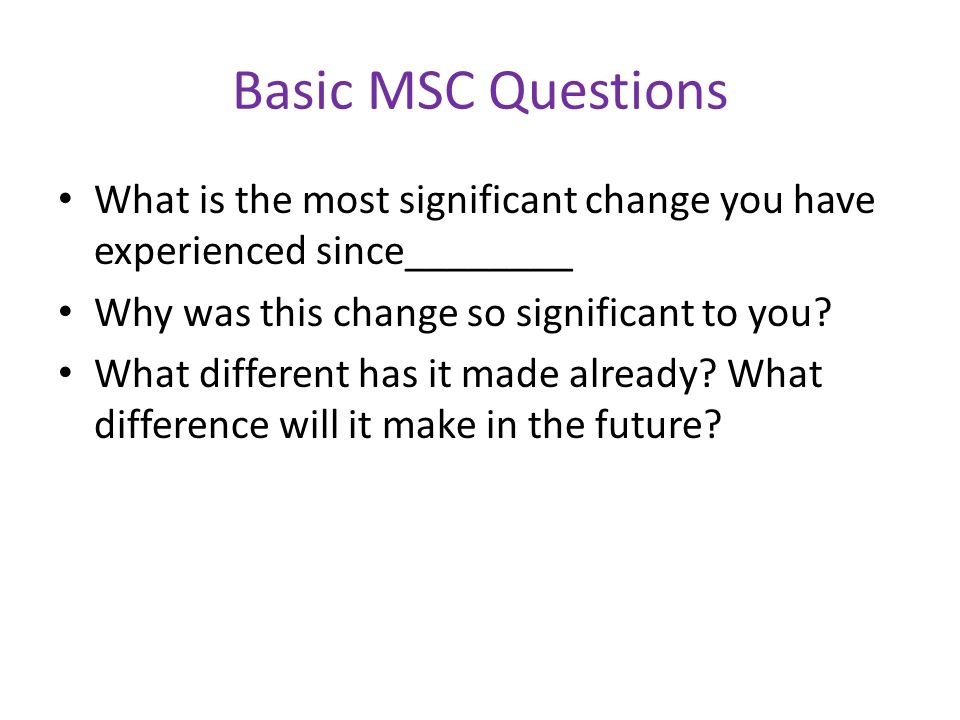 Basic MSC Questions

• What is the most significant change you have experienced since________
• Why was this change so significant to you?
• What different has it made already? What difference will it make in the future?